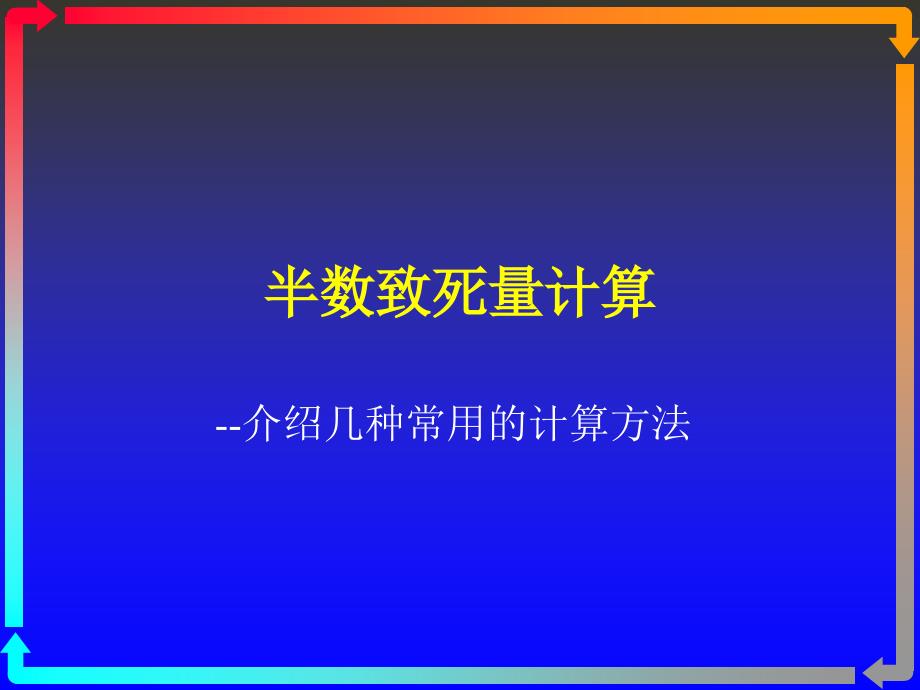 半数致死量计算

--介绍几种常用的计算方法